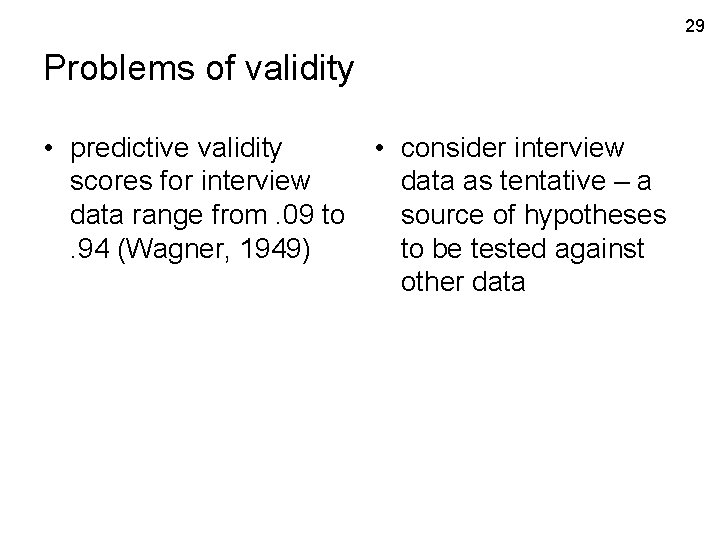 29

Problems of validity

• predictive validity scores for interview data range from .09 to .94 (Wagner, 1949)

• consider interview data as tentative – a source of hypotheses to be tested against other data